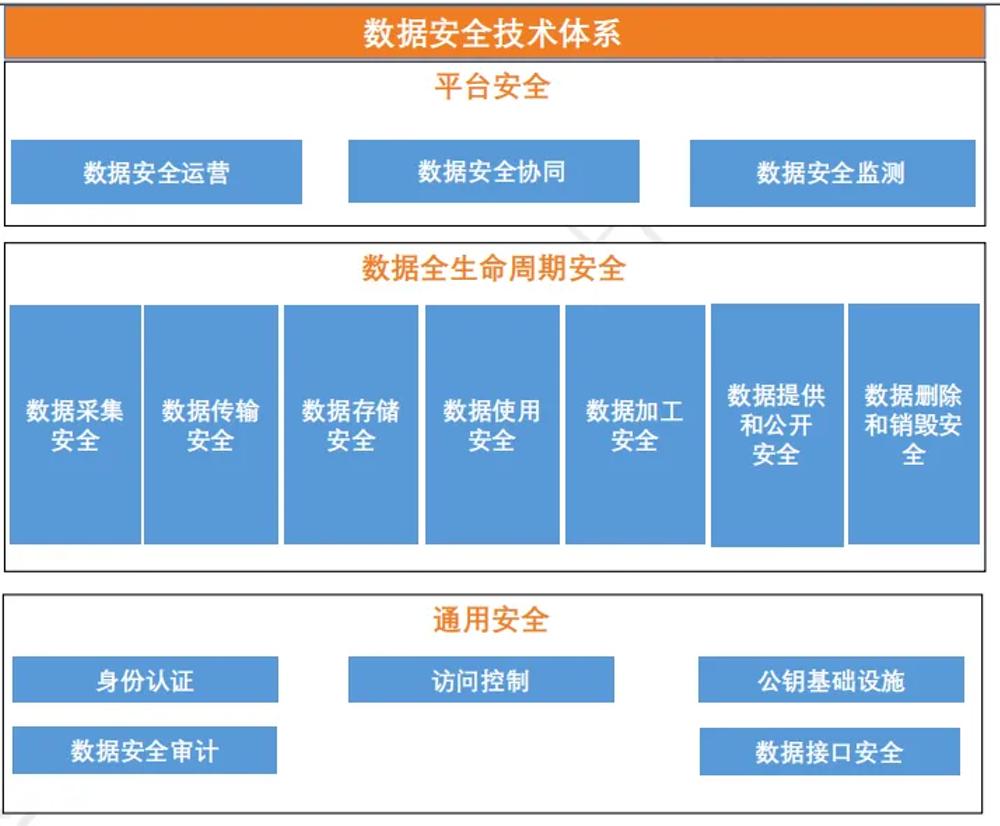 数据安全技术体系

平台安全

数据安全运营

数据安全协同

数据安全监测

数据全生命周期安全

数据采集安全

数据传输安全

数据存储安全

数据使用安全

数据加工安全

数据提供和公开安全

数据删除和销毁安全

通用安全

身份认证

访问控制

公钥基础设施

数据安全审计

数据接口安全